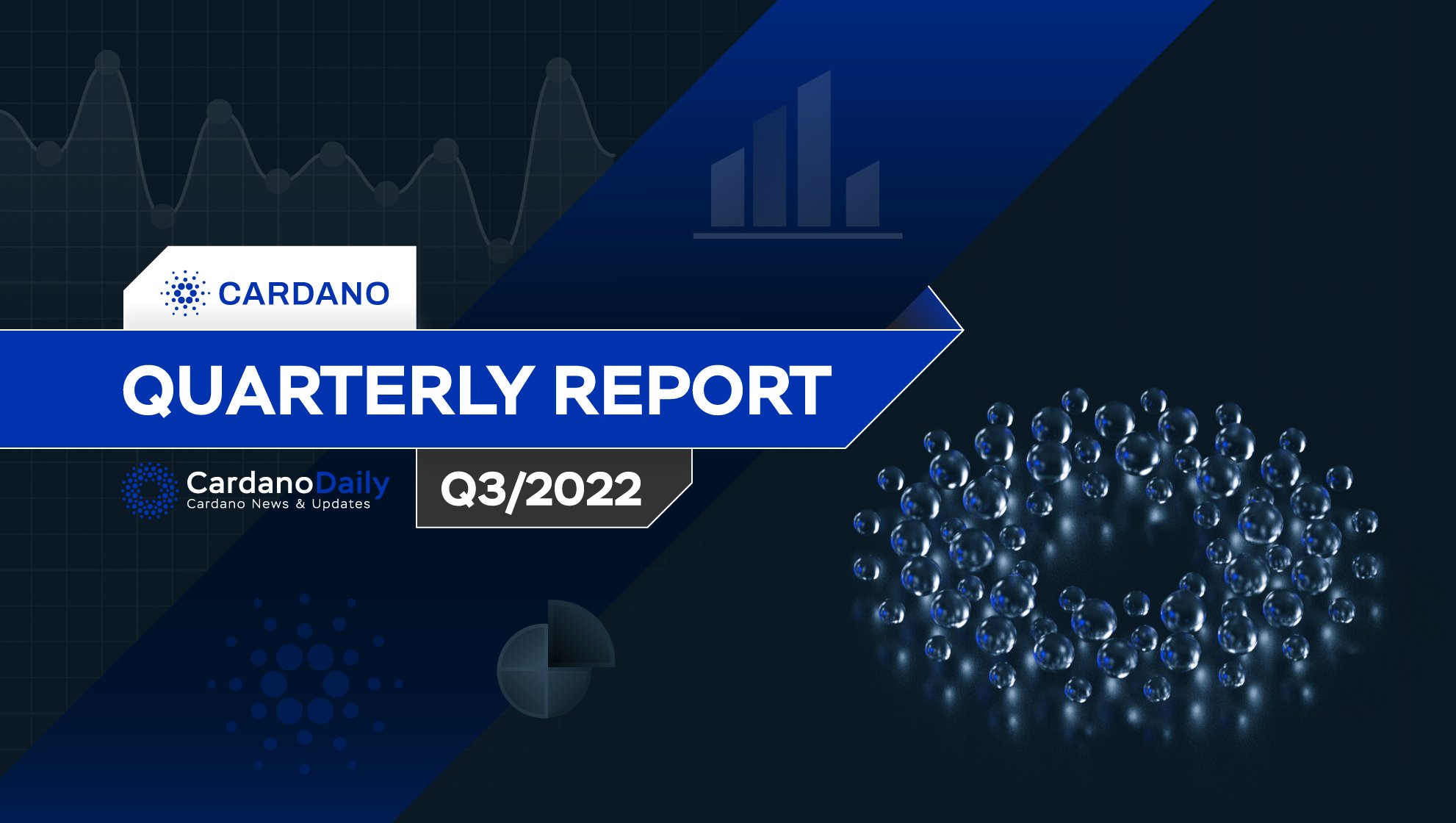 CARDANO

QUARTERLY REPORT

CardanoDaily
Cardano News & Updates

Q3/2022